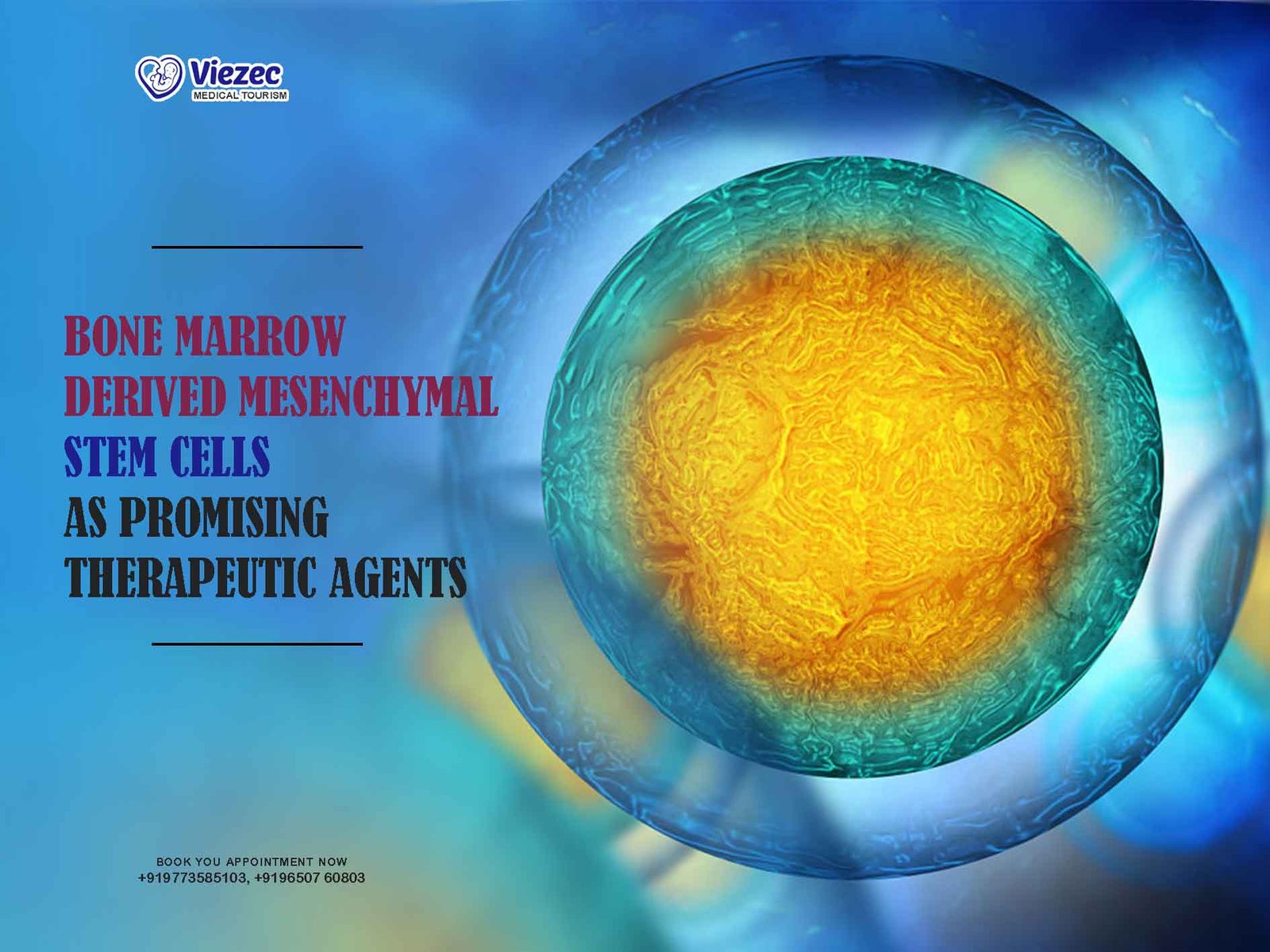 Viezec
MEDICAL TOURISM

BONE MARROW
DERIVED MESENCHYMAL
STEM CELLS
AS PROMISING
THERAPEUTIC AGENTS

BOOK YOU APPOINTMENT NOW
+919773585103, +9196507 60803